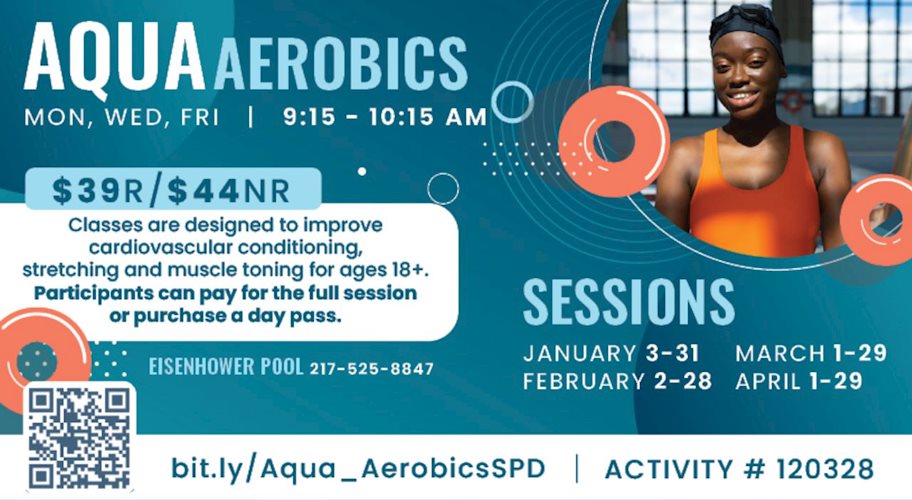 AQUA AEROBICS
MON, WED, FRI | 9:15 - 10:15 AM

$39R/$44NR
Classes are designed to improve cardiovascular conditioning, stretching and muscle toning for ages 18+. Participants can pay for the full session or purchase a day pass.

EISENHOWER POOL 217-525-8847

SESSIONS
JANUARY 3-31
FEBRUARY 2-28
MARCH 1-29
APRIL 1-29

bit.ly/Aqua_AerobicsSPD | ACTIVITY # 120328